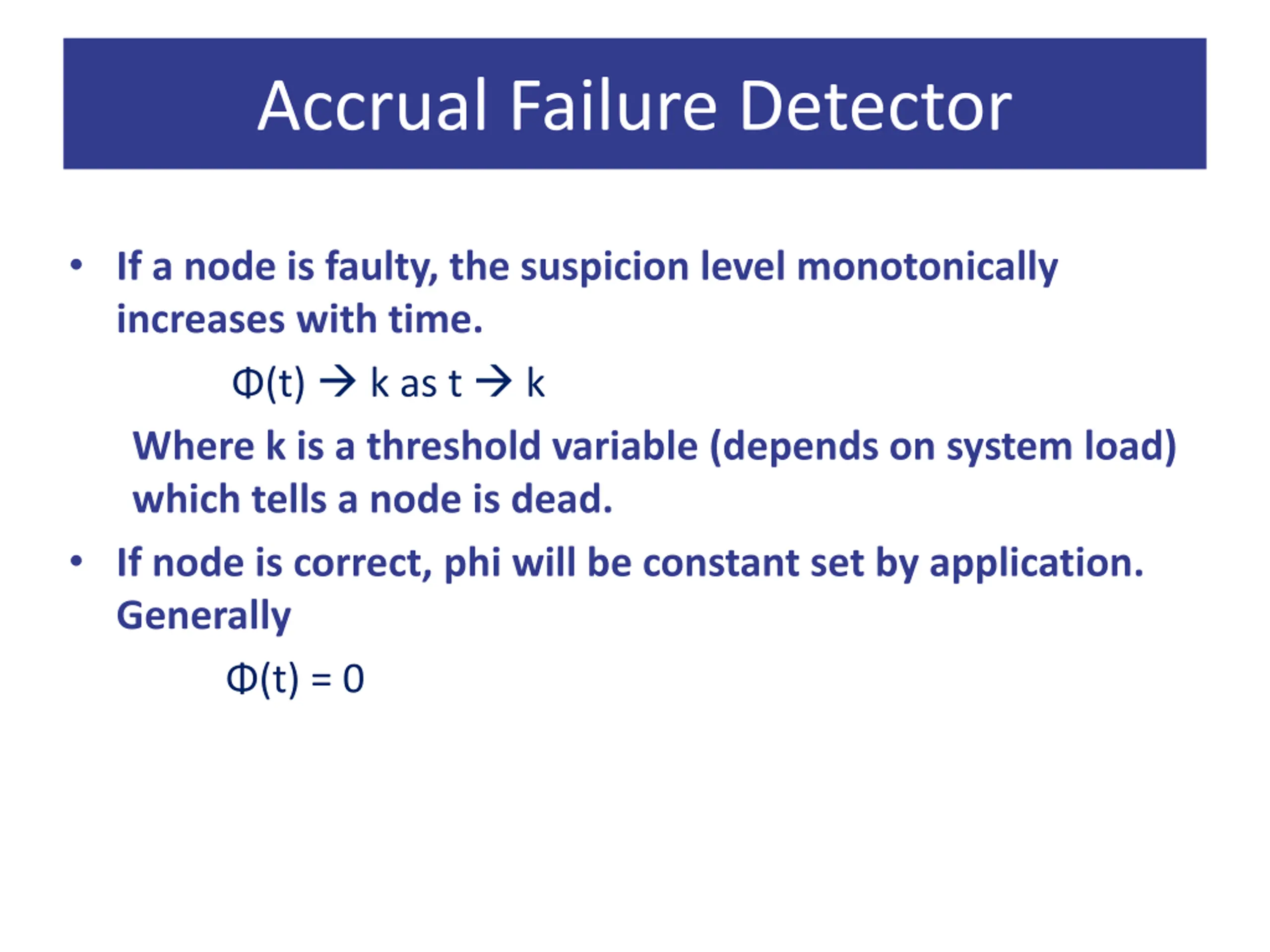 Accrual Failure Detector

• If a node is faulty, the suspicion level monotonically increases with time.

$\Phi(t) \rightarrow k$ as $t \rightarrow k$

Where k is a threshold variable (depends on system load) which tells a node is dead.

• If node is correct, phi will be constant set by application. Generally

$\Phi(t) = 0$